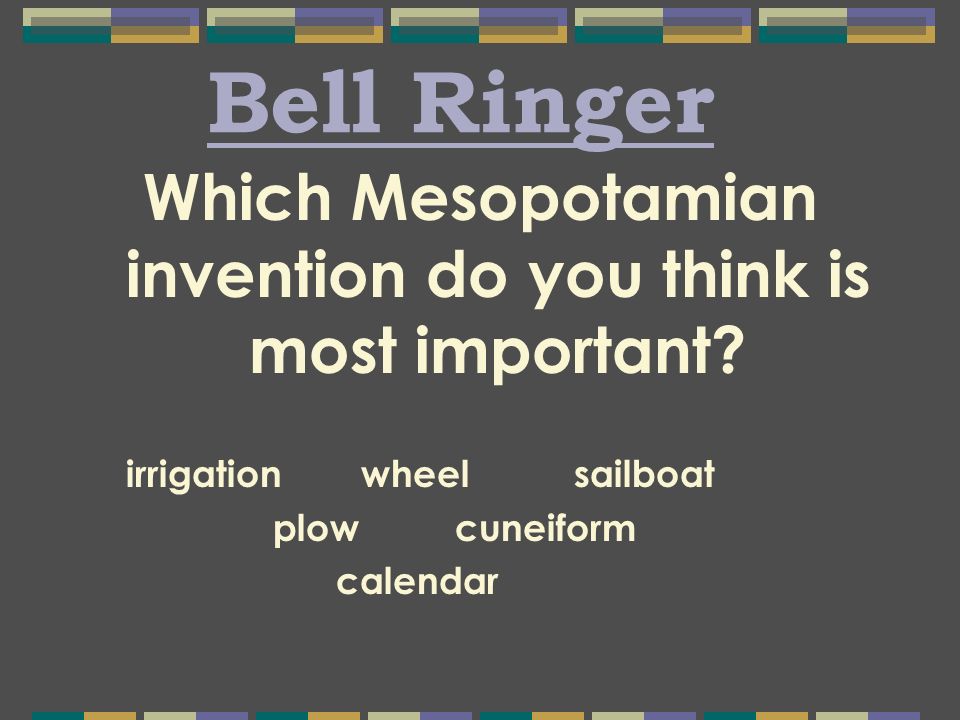 Bell Ringer

Which Mesopotamian invention do you think is most important?

irrigation wheel sailboat
plow cuneiform
calendar